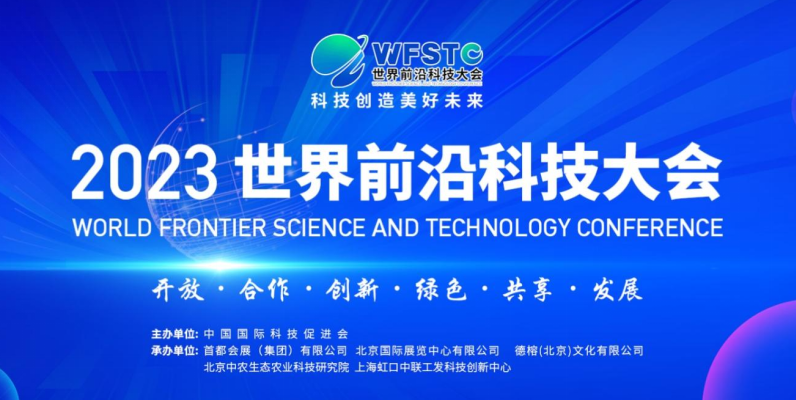 WFSTC
世界前沿科技大会
科技创造美好未来

2023 世界前沿科技大会
WORLD FRONTIER SCIENCE AND TECHNOLOGY CONFERENCE

开放 · 合作 · 创新 · 绿色 · 共享 · 发展

主办单位: 中国国际科技促进会
承办单位: 首都会展（集团）有限公司 北京国际展览中心有限公司 德榕(北京)文化有限公司
北京中农生态农业科技研究院 上海虹口中联工发科技创新中心